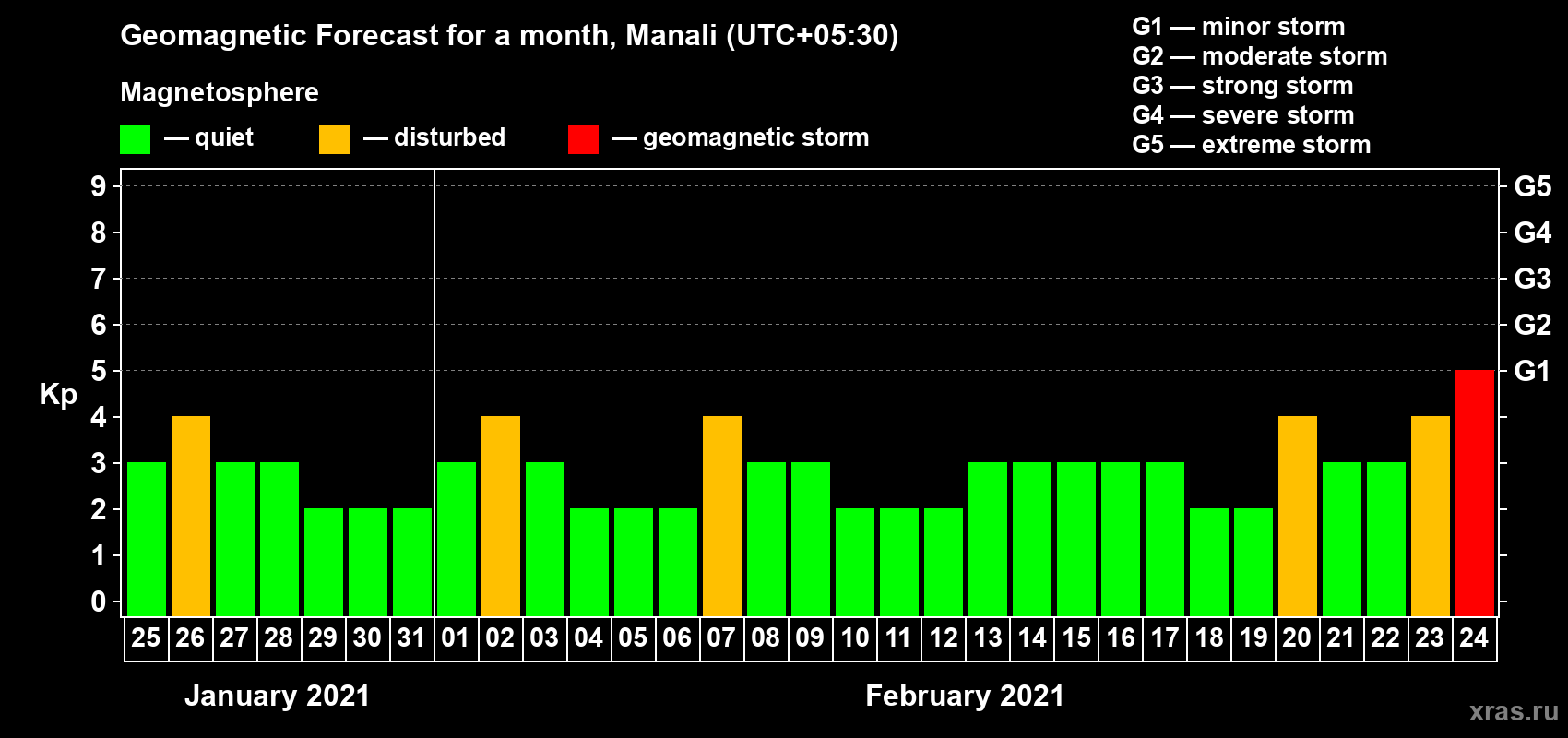 Geomagnetic Forecast for a month, Manali (UTC+05:30)

Magnetosphere

— quiet — disturbed — geomagnetic storm

G1 — minor storm
G2 — moderate storm
G3 — strong storm
G4 — severe storm
G5 — extreme storm

Kp

9 8 7 6 5 4 3 2 1 0

G5 G4 G3 G2 G1

25 26 27 28 29 30 31 01 02 03 04 05 06 07 08 09 10 11 12 13 14 15 16 17 18 19 20 21 22 23 24

January 2021

February 2021

xras.ru